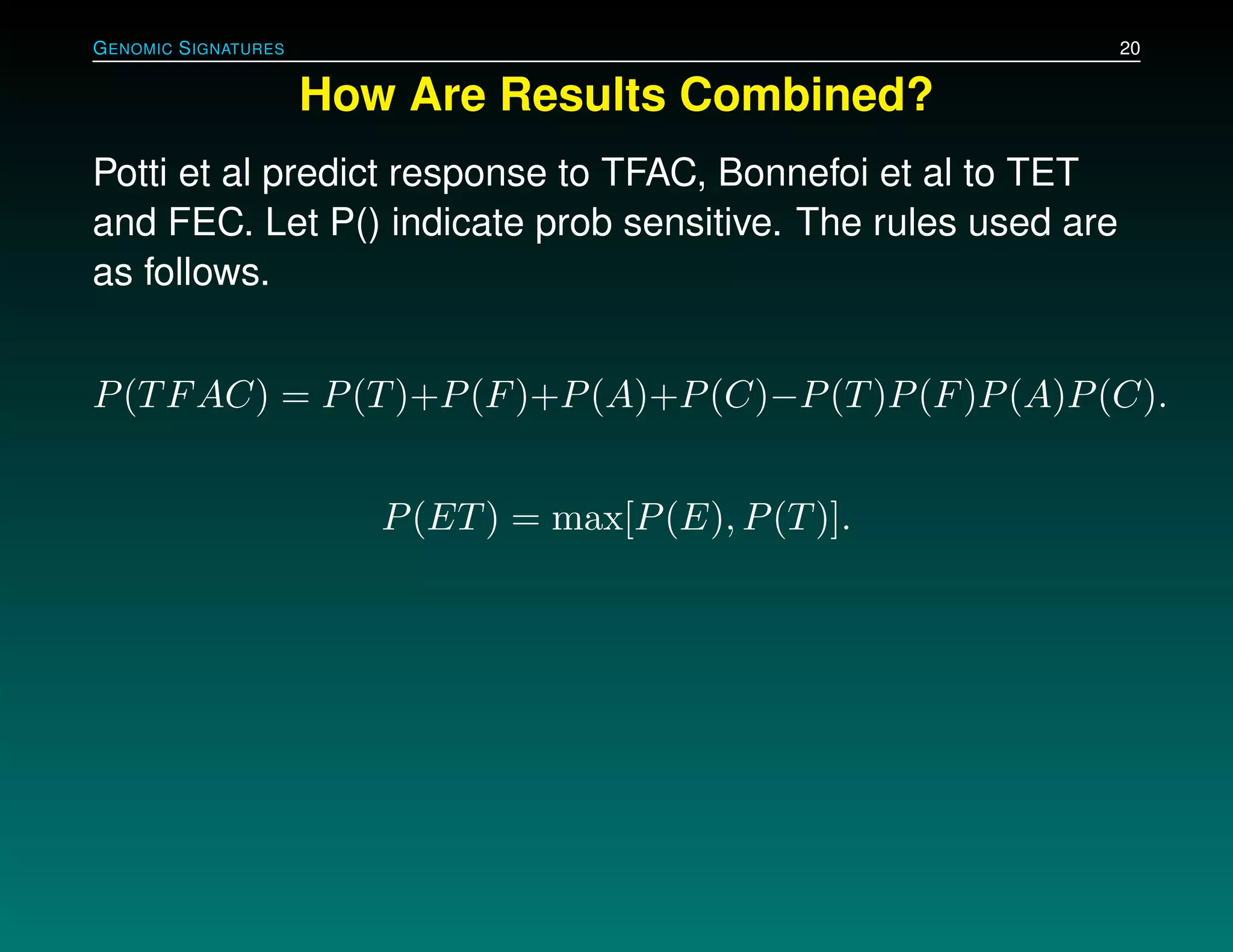 GENOMIC SIGNATURES 20

How Are Results Combined?

Potti et al predict response to TFAC, Bonnefoi et al to TET and FEC. Let P() indicate prob sensitive. The rules used are as follows.

$P(TFAC) = P(T)+P(F)+P(A)+P(C)-P(T)P(F)P(A)P(C).$

$P(ET) = \max[P(E), P(T)].$